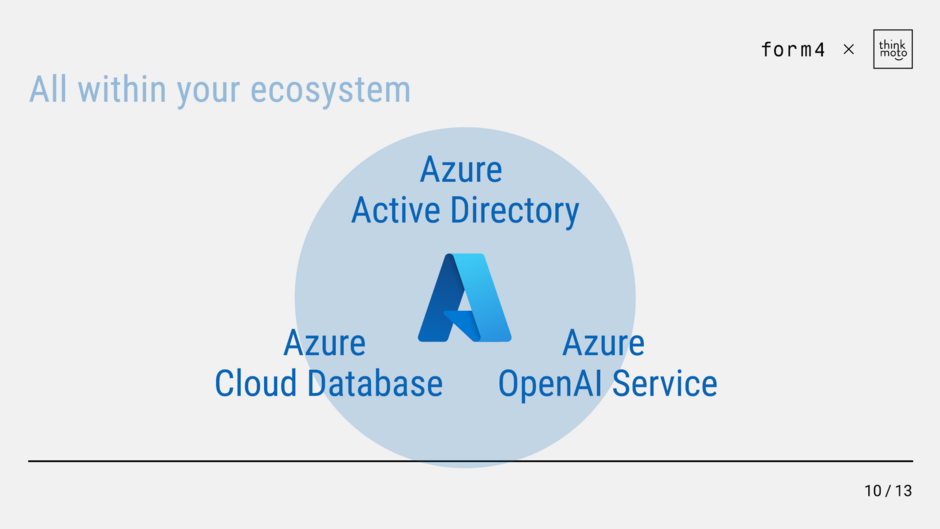 form4 × think moto

All within your ecosystem

Azure
Active Directory

Azure
Cloud Database

Azure
OpenAI Service

10 / 13